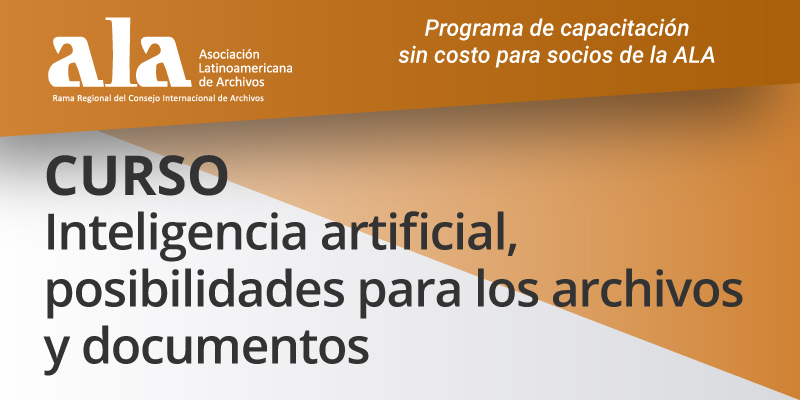 ala Asociación Latinoamericana de Archivos
Rama Regional del Consejo Internacional de Archivos

Programa de capacitación sin costo para socios de la ALA

CURSO
Inteligencia artificial, posibilidades para los archivos y documentos